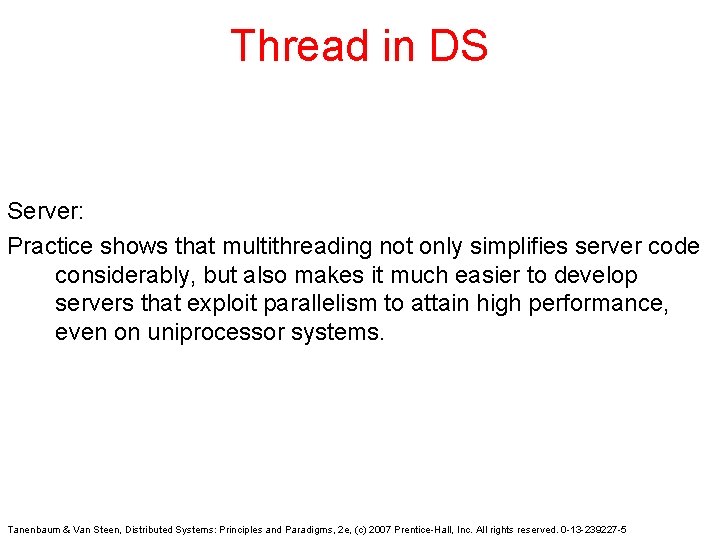 Thread in DS

Server:

Practice shows that multithreading not only simplifies server code considerably, but also makes it much easier to develop servers that exploit parallelism to attain high performance, even on uniprocessor systems.

Tanenbaum & Van Steen, Distributed Systems: Principles and Paradigms, 2e, (c) 2007 Prentice-Hall, Inc. All rights reserved. 0-13-239227-5